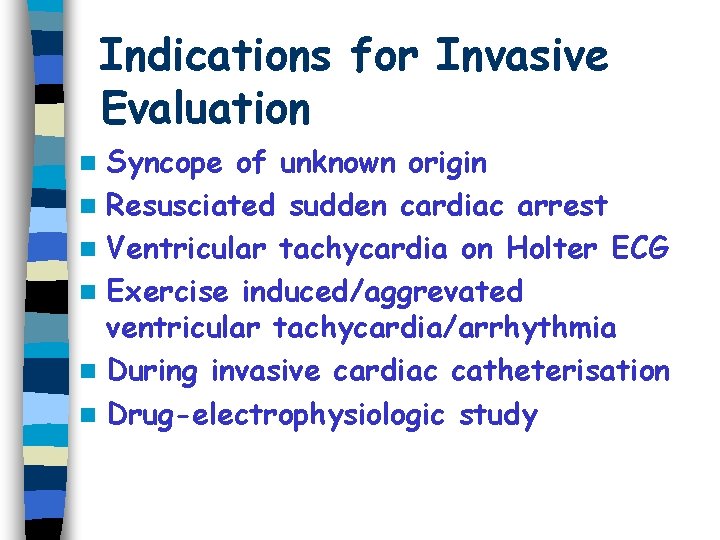 Indications for Invasive Evaluation

- Syncope of unknown origin
- Resusciated sudden cardiac arrest
- Ventricular tachycardia on Holter ECG
- Exercise induced/aggrevated ventricular tachycardia/arrhythmia
- During invasive cardiac catheterisation
- Drug-electrophysiologic study